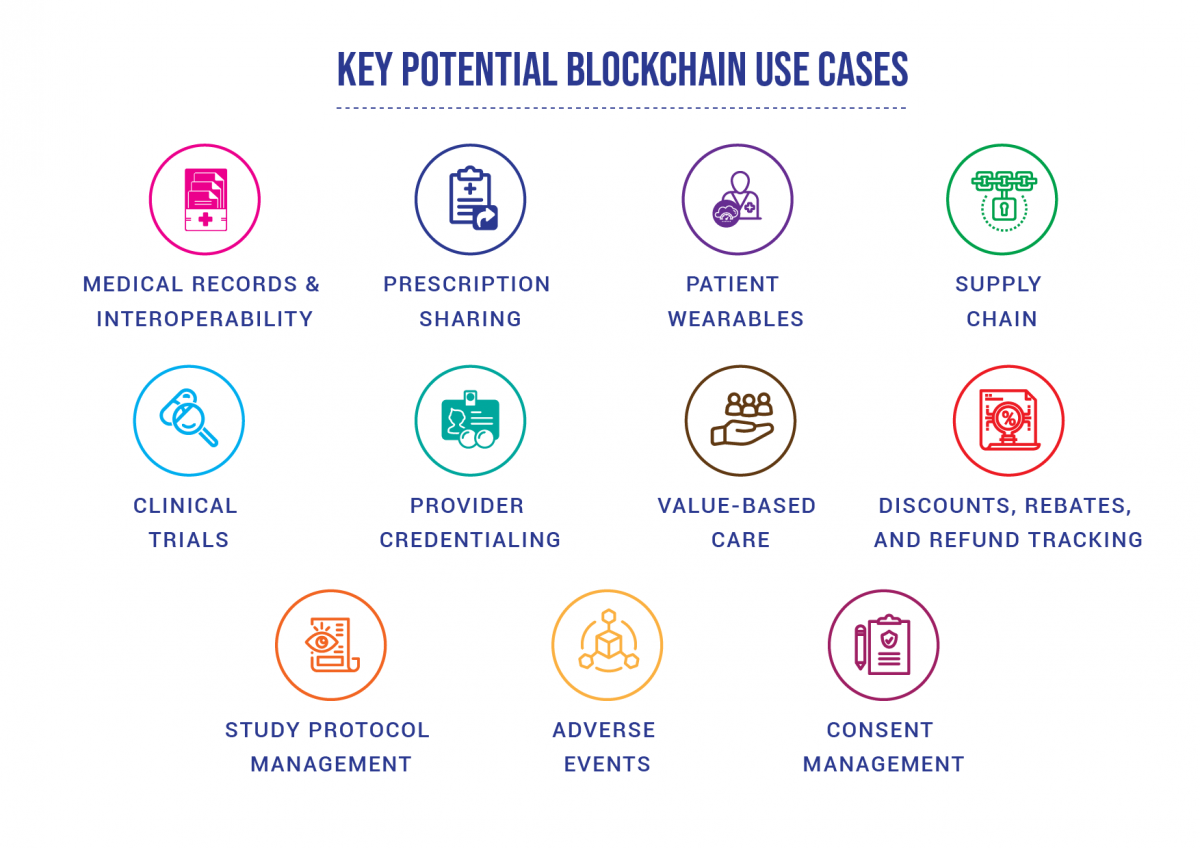 KEY POTENTIAL BLOCKCHAIN USE CASES

MEDICAL RECORDS & INTEROPERABILITY

PRESCRIPTION SHARING

PATIENT WEARABLES

SUPPLY CHAIN

CLINICAL TRIALS

PROVIDER CREDENTIALING

VALUE-BASED CARE

DISCOUNTS, REBATES, AND REFUND TRACKING

STUDY PROTOCOL MANAGEMENT

ADVERSE EVENTS

CONSENT MANAGEMENT